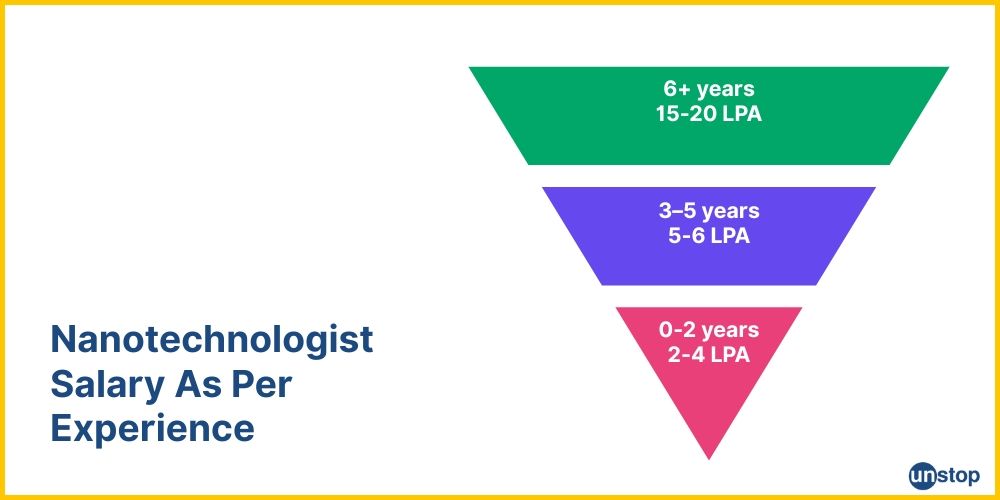 6+ years
15-20 LPA

3–5 years
5-6 LPA

0-2 years
2-4 LPA

Nanotechnologist Salary As Per Experience

unstop